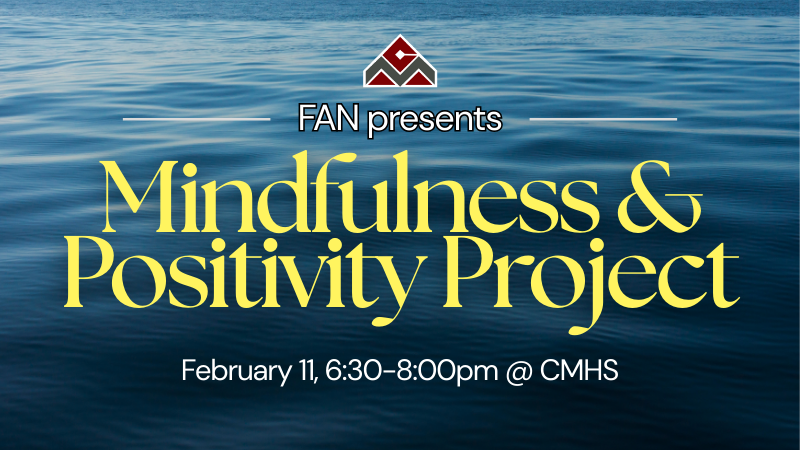 FAN presents

Mindfulness & Positivity Project

February 11, 6:30-8:00pm @ CMHS